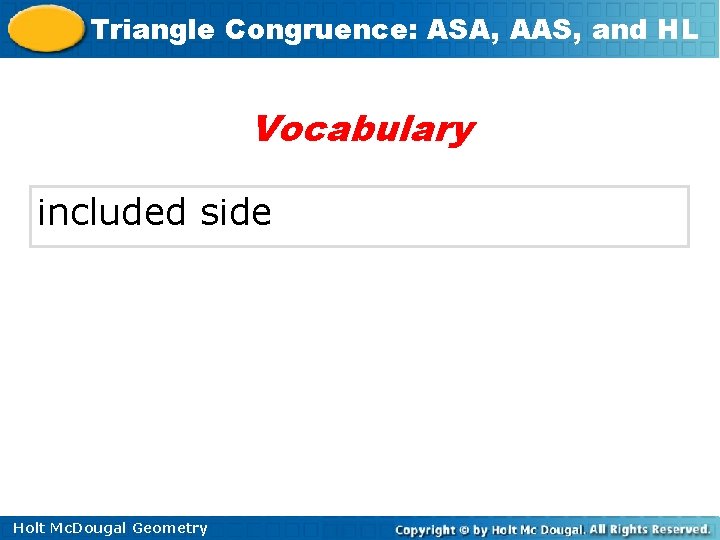 Triangle Congruence: ASA, AAS, and HL

Vocabulary

included side

Holt McDougal Geometry

Copyright © by Holt Mc Dougal. All Rights Reserved.